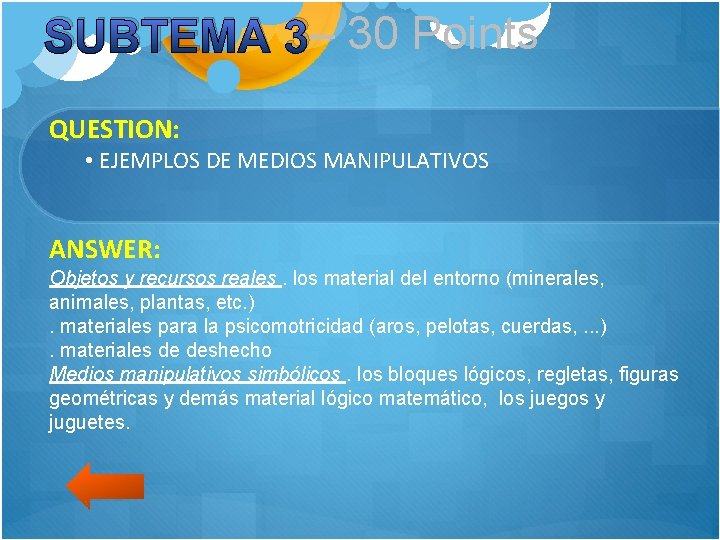 SUBTEMA 3 – 30 Points

QUESTION:
• EJEMPLOS DE MEDIOS MANIPULATIVOS

ANSWER:
Objetos y recursos reales . los material del entorno (minerales, animales, plantas, etc.)
. materiales para la psicomotricidad (aros, pelotas, cuerdas, ...)
. materiales de deshecho
Medios manipulativos simbólicos . los bloques lógicos, regletas, figuras geométricas y demás material lógico matemático, los juegos y juguetes.